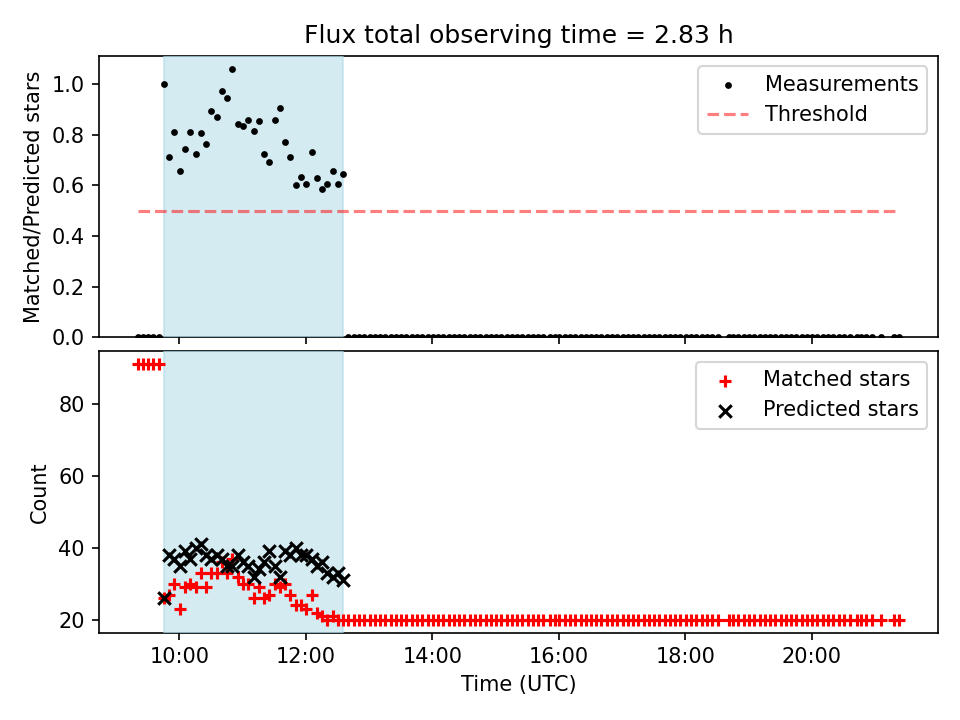 Flux total observing time = 2.83 h

Matched/Predicted stars

1.0
0.8
0.6
0.4
0.2
0.0

Measurements
Threshold

Count

80
60
40
20

Matched stars
Predicted stars

10:00
12:00
14:00
16:00
18:00
20:00

Time (UTC)